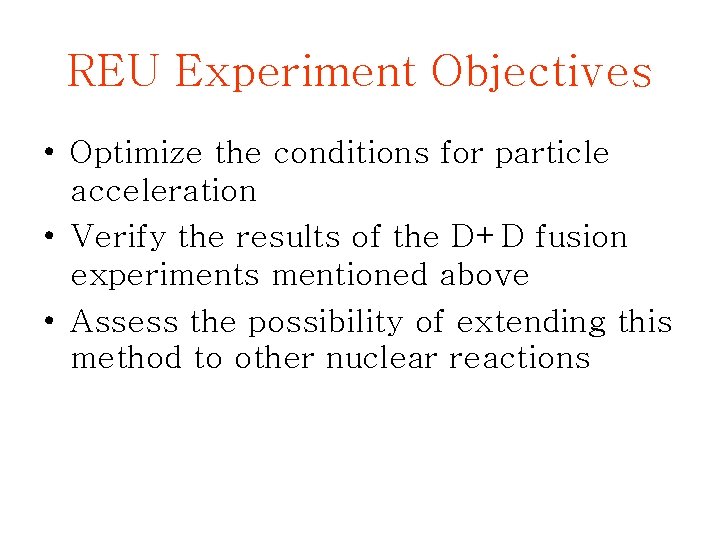 REU Experiment Objectives

• Optimize the conditions for particle acceleration
• Verify the results of the D+D fusion experiments mentioned above
• Assess the possibility of extending this method to other nuclear reactions